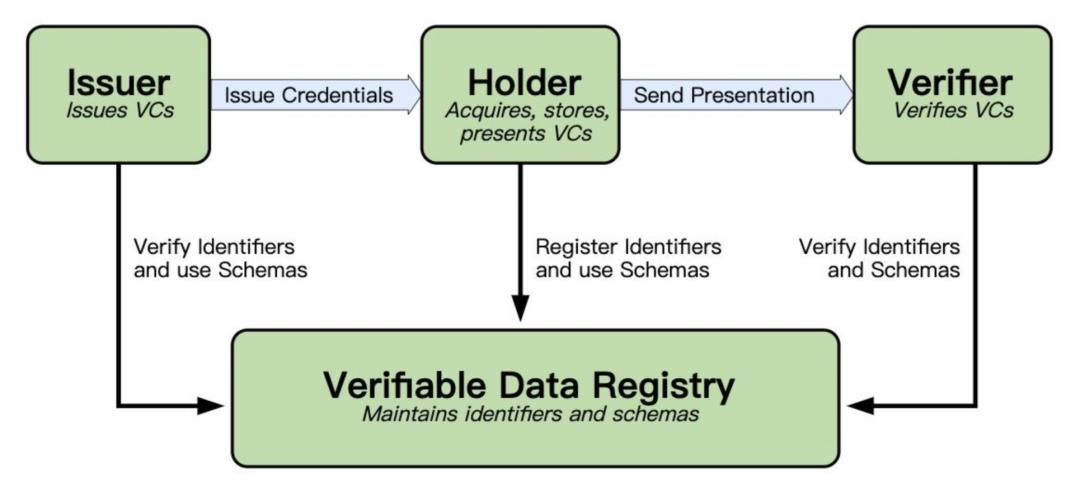 Issuer
Issues VCs

Issue Credentials

Holder
Acquires, stores, presents VCs

Send Presentation

Verifier
Verifies VCs

Verify Identifiers and use Schemas

Register Identifiers and use Schemas

Verify Identifiers and Schemas

Verifiable Data Registry
Maintains identifiers and schemas